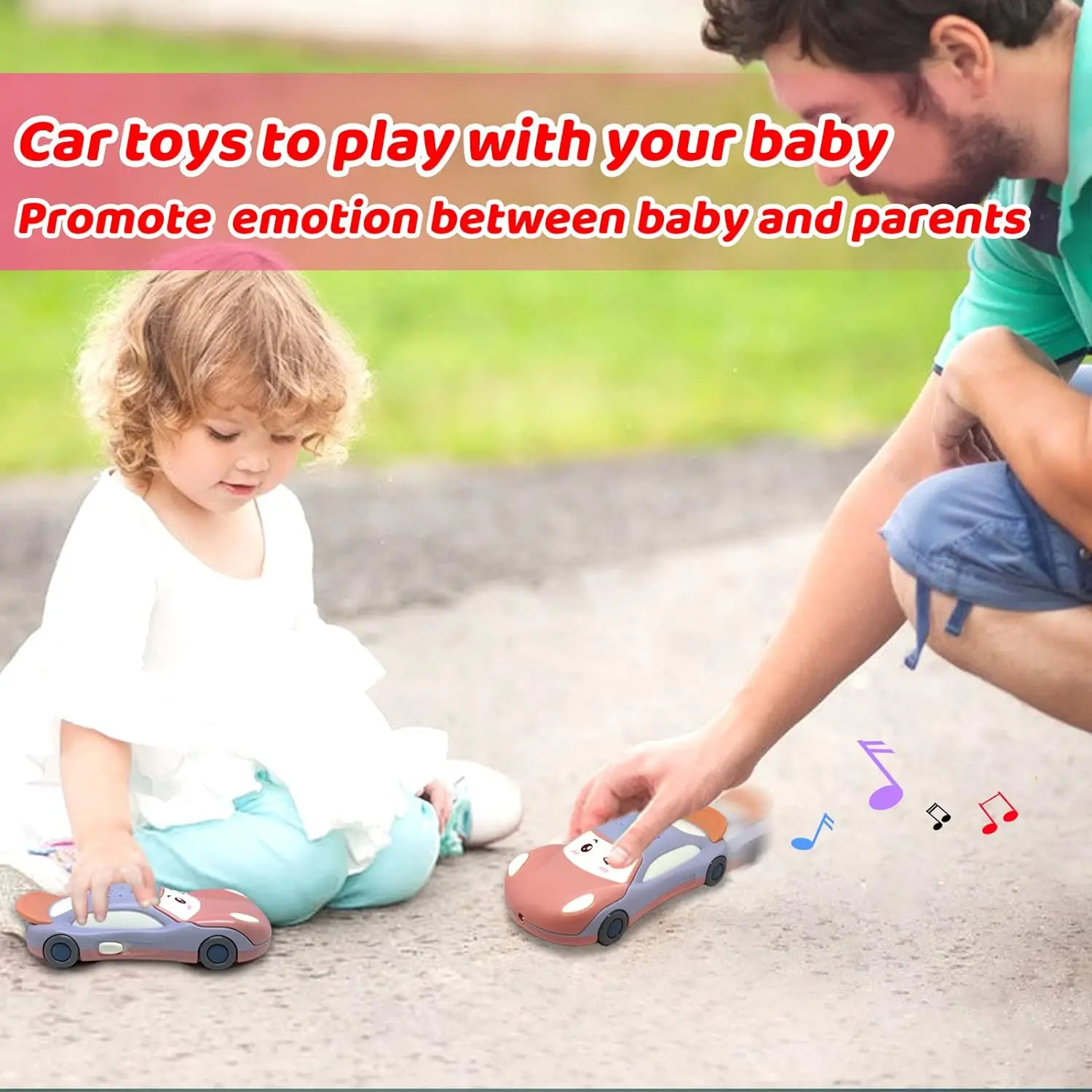 Car toys to play with your baby
Promote emotion between baby and parents